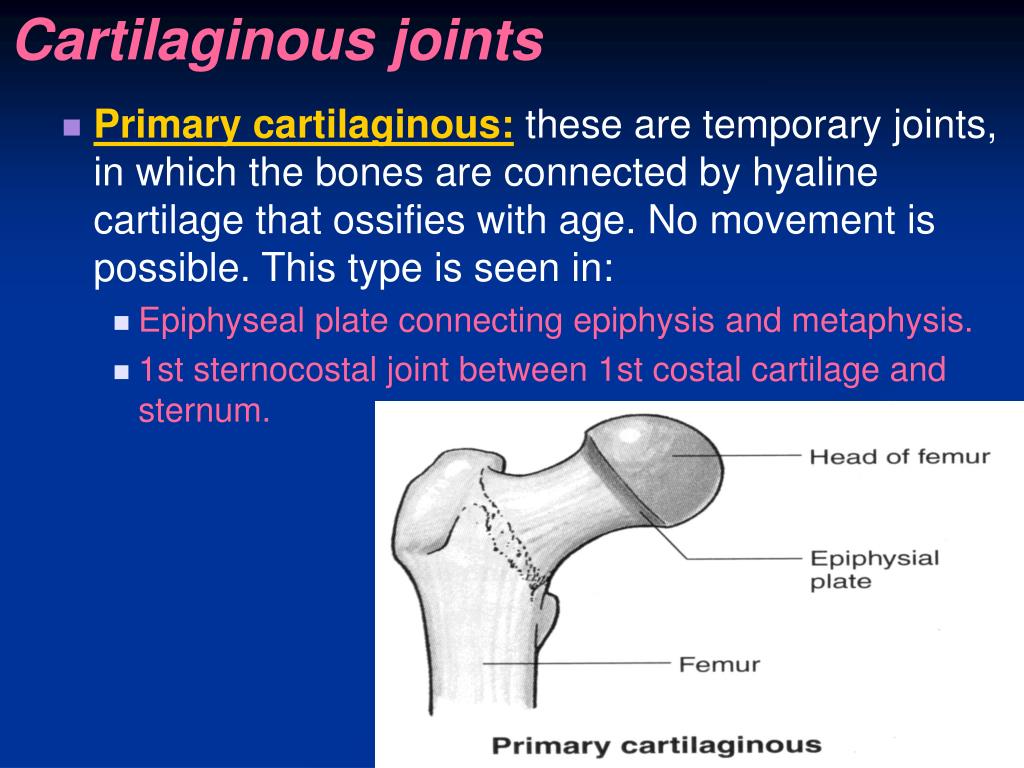 Cartilaginous joints

Primary cartilaginous: these are temporary joints, in which the bones are connected by hyaline cartilage that ossifies with age. No movement is possible. This type is seen in:

Epiphyseal plate connecting epiphysis and metaphysis.

1st sternocostal joint between 1st costal cartilage and sternum.

Head of femur

Epiphysial plate

Femur

Primary cartilaginous